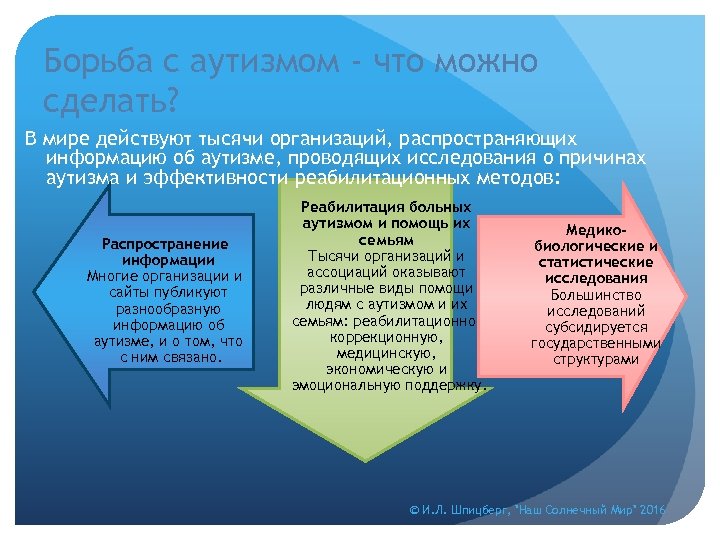 Борьба с аутизмом - что можно сделать?

В мире действуют тысячи организаций, распространяющих информацию об аутизме, проводящих исследования о причинах аутизма и эффективности реабилитационных методов:

Распространение информации
Многие организации и сайты публикуют разнообразную информацию об аутизме, и о том, что с ним связано.

Реабилитация больных аутизмом и помощь их семьям
Тысячи организаций и ассоциаций оказывают различные виды помощи людям с аутизмом и их семьям: реабилитационно коррекционную, медицинскую, экономическую и эмоциональную поддержку.

Медико-биологические и статистические исследования
Большинство исследований субсидируется государственными структурами

© И.Л. Шпицберг, "Наш Солнечный Мир" 2016